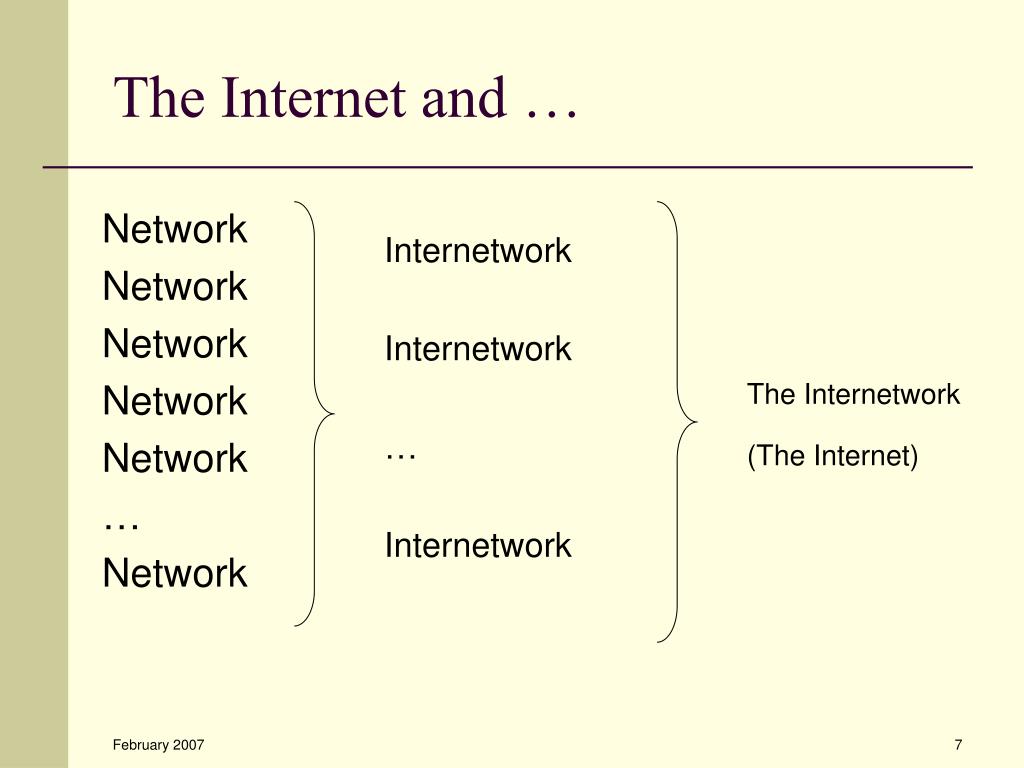 The Internet and …

Network
Network
Network
Network
Network
…
Network

Internetwork

Internetwork

…

Internetwork

The Internetwork

(The Internet)

February 2007

7